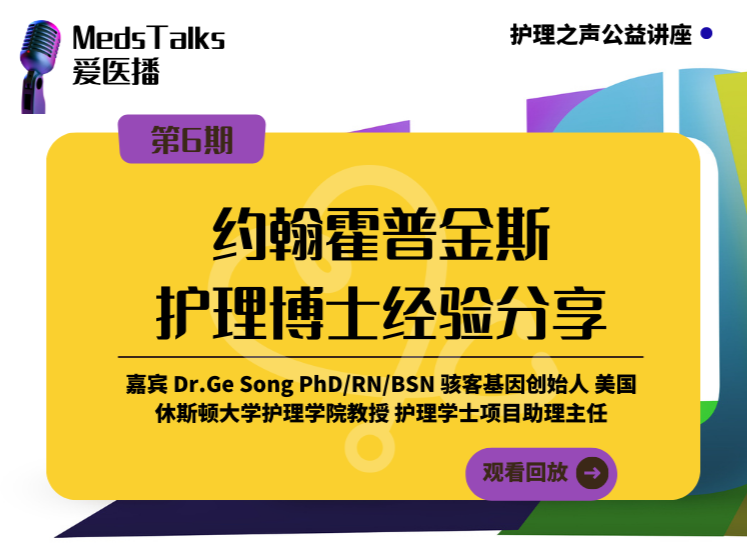 MedsTalks
爱医播

护理之声公益讲座

第6期

约翰霍普金斯
护理博士经验分享

嘉宾 Dr.Ge Song PhD/RN/BSN 骇客基因创始人 美国休斯顿大学护理学院教授 护理学士项目助理主任

观看回放